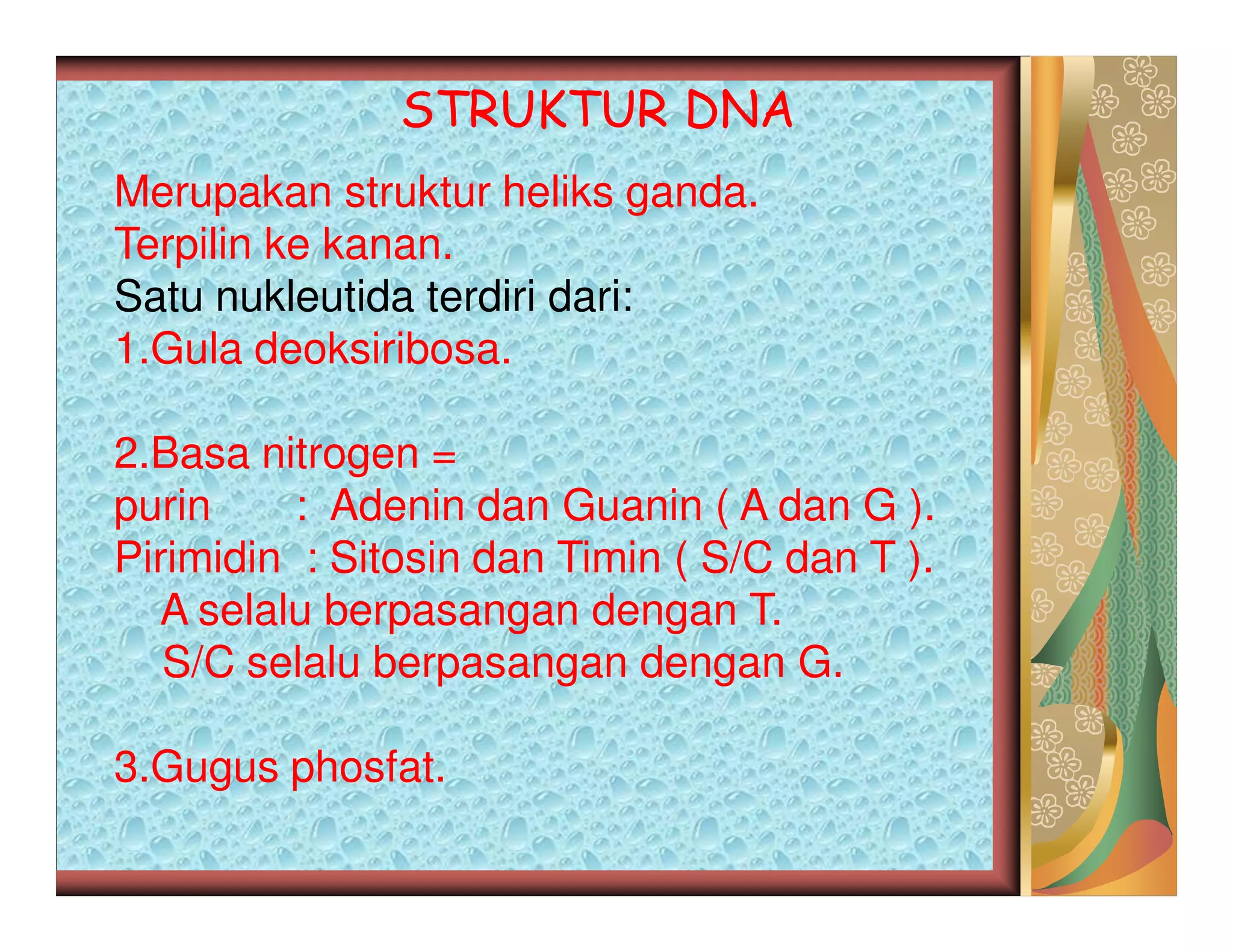 STRUKTUR DNA

Merupakan struktur heliks ganda.
Terpilin ke kanan.
Satu nukleutida terdiri dari:
1.Gula deoksiribosa.

2.Basa nitrogen =
purin : Adenin dan Guanin ( A dan G ).
Pirimidin : Sitosin dan Timin ( S/C dan T ).
A selalu berpasangan dengan T.
S/C selalu berpasangan dengan G.

3.Gugus phosfat.